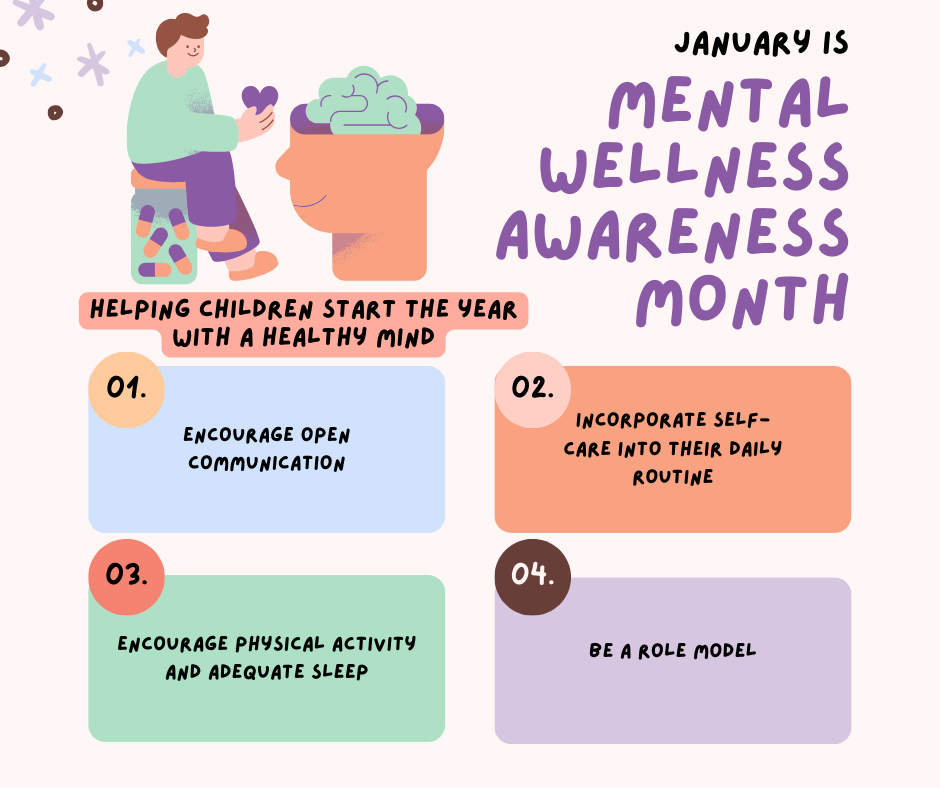 JANUARY IS
MENTAL WELLNESS AWARENESS MONTH

HELPING CHILDREN START THE YEAR WITH A HEALTHY MIND

01.
ENCOURAGE OPEN COMMUNICATION

02.
INCORPORATE SELF-CARE INTO THEIR DAILY ROUTINE

03.
ENCOURAGE PHYSICAL ACTIVITY AND ADEQUATE SLEEP

04.
BE A ROLE MODEL